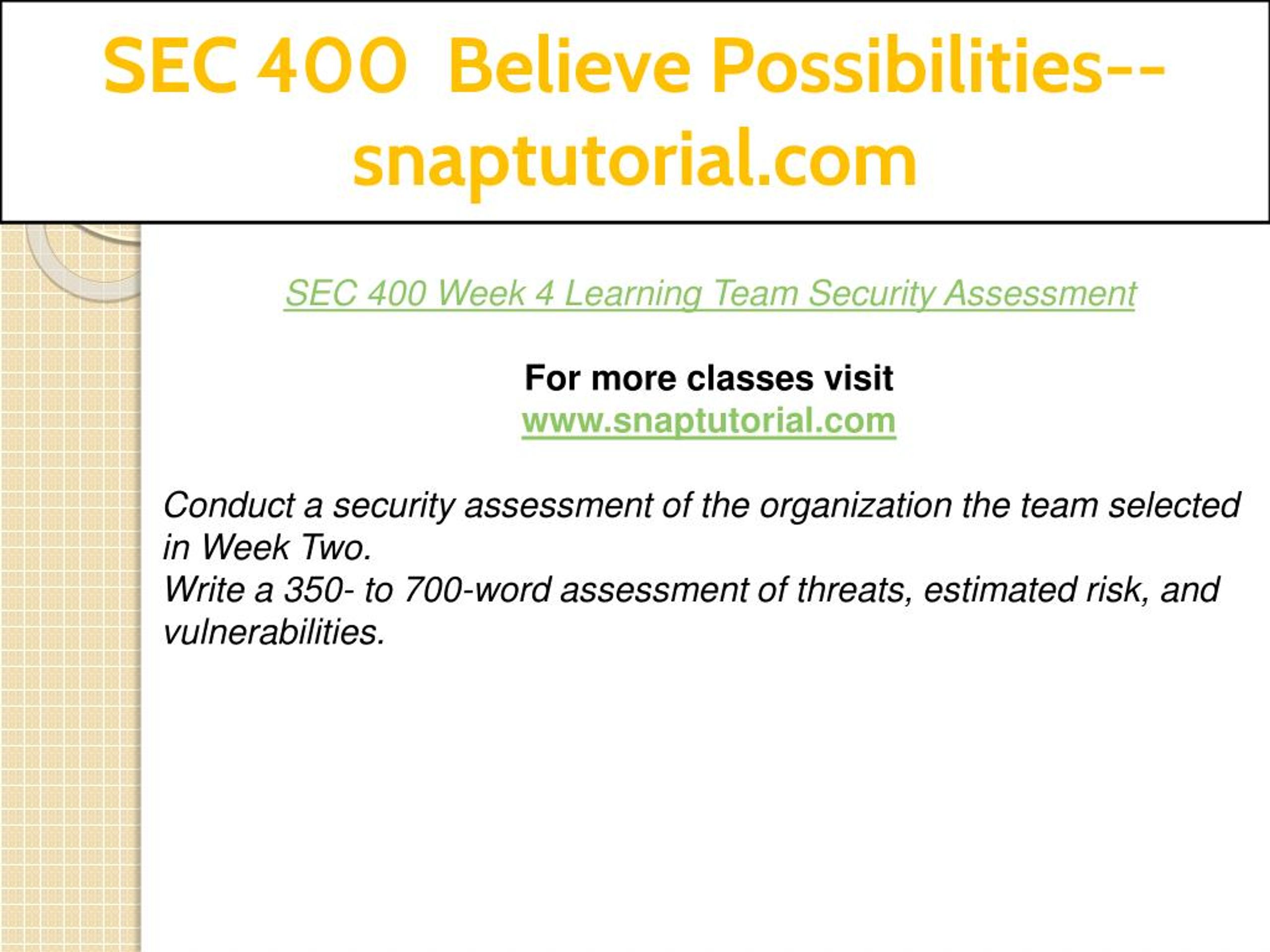 SEC 400 Believe Possibilities--snaptutorial.com

SEC 400 Week 4 Learning Team Security Assessment

For more classes visit
www.snaptutorial.com

Conduct a security assessment of the organization the team selected in Week Two.
Write a 350- to 700-word assessment of threats, estimated risk, and vulnerabilities.